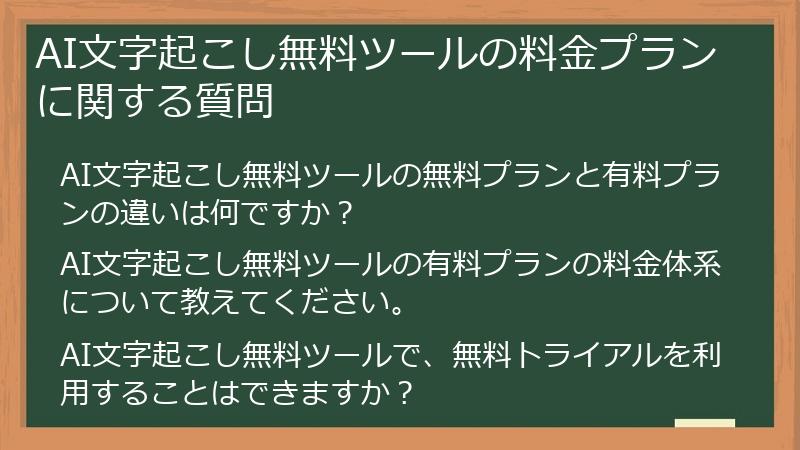 AI文字起こし無料ツールの料金プランに関する質問

AI文字起こし無料ツールの無料プランと有料プランの違いは何ですか？

AI文字起こし無料ツールの有料プランの料金体系について教えてください。

AI文字起こし無料ツールで、無料トライアルを利用することはできますか？